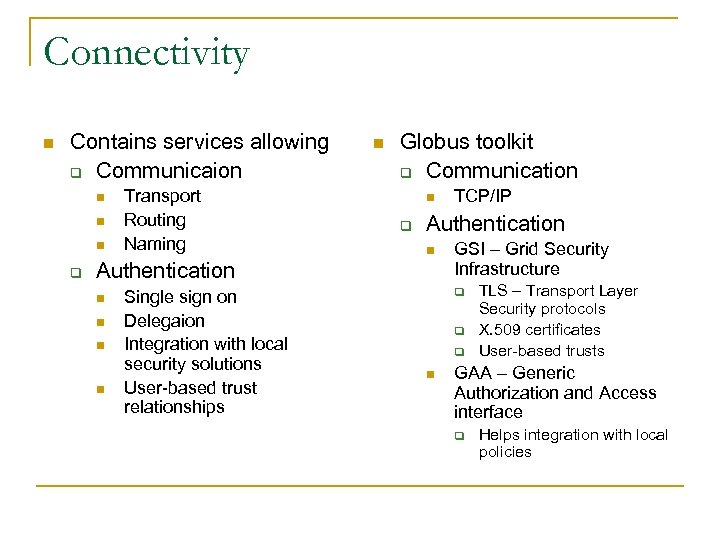 Connectivity

- Contains services allowing
  - Communicaion
    - Transport
    - Routing
    - Naming
  - Authentication
    - Single sign on
    - Delegaion
    - Integration with local security solutions
    - User-based trust relationships

- Globus toolkit
  - Communication
    - TCP/IP
  - Authentication
    - GSI – Grid Security Infrastructure
      - TLS – Transport Layer Security protocols
      - X.509 certificates
      - User-based trusts
    - GAA – Generic Authorization and Access interface
      - Helps integration with local policies